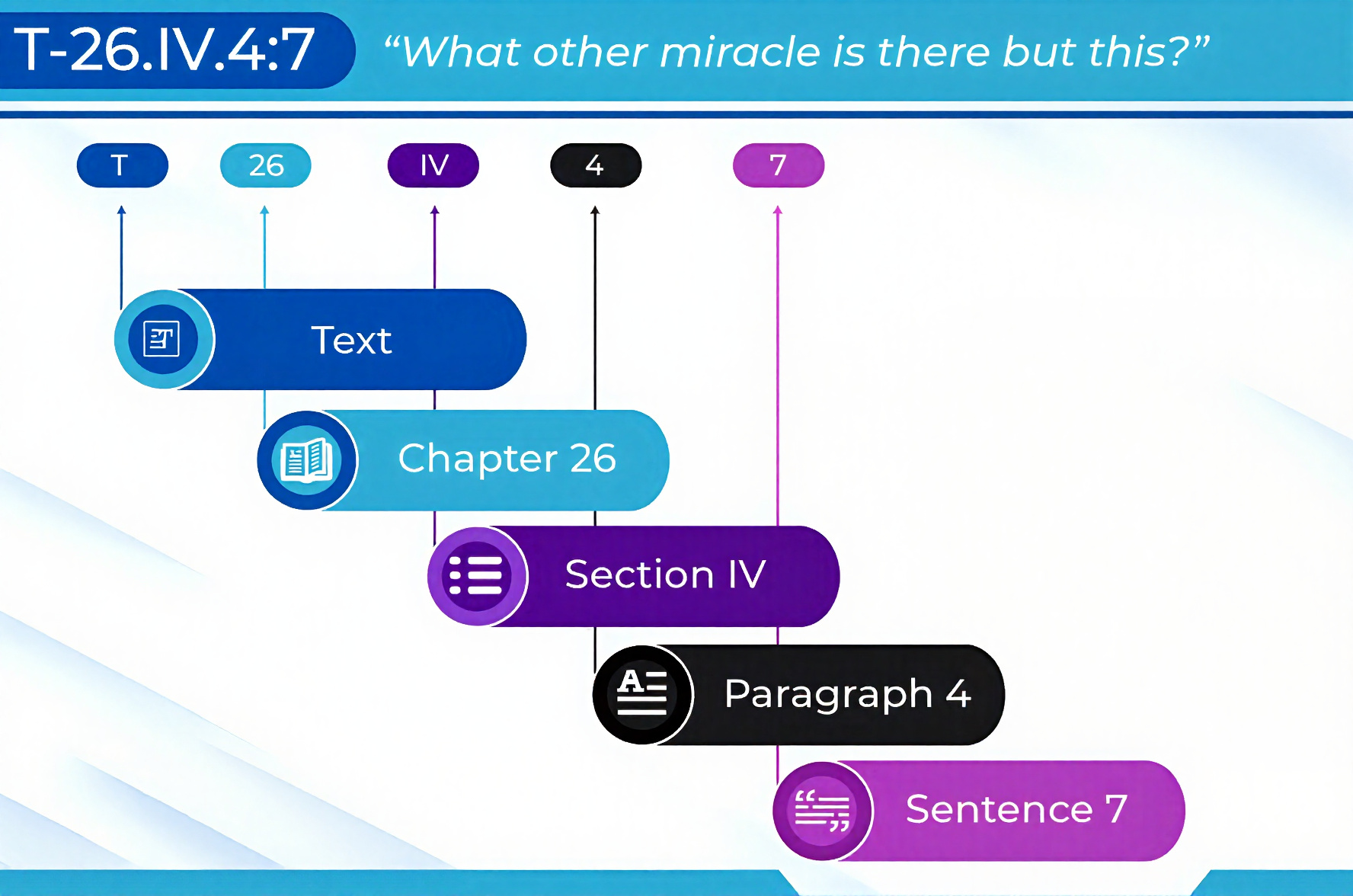 T-26.IV.4:7

“What other miracle is there but this?”

T

26

IV

4

7

Text

Chapter 26

Section IV

Paragraph 4

Sentence 7